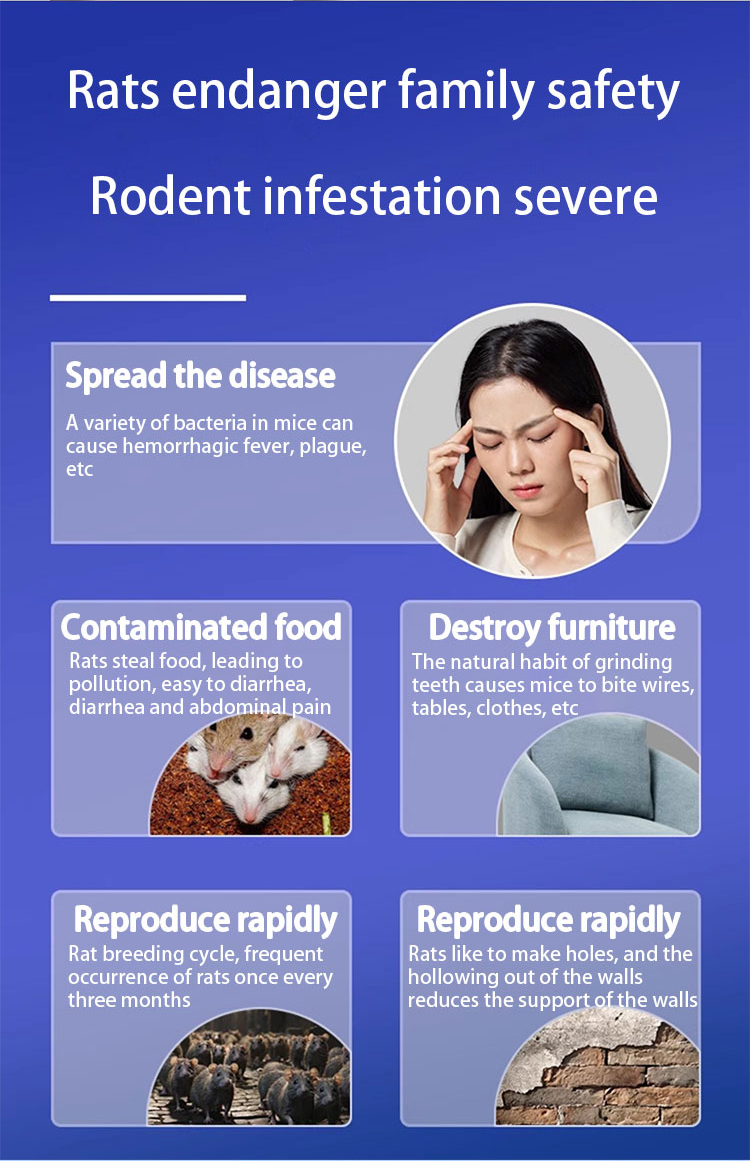 Rats endanger family safety

Rodent infestation severe

Spread the disease

A variety of bacteria in mice can cause hemorrhagic fever, plague, etc

Contaminated food

Rats steal food, leading to pollution, easy to diarrhea, diarrhea and abdominal pain

Destroy furniture

The natural habit of grinding teeth causes mice to bite wires, tables, clothes, etc

Reproduce rapidly

Rat breeding cycle, frequent occurrence of rats once every three months

Reproduce rapidly

Rats like to make holes, and the hollowing out of the walls reduces the support of the walls